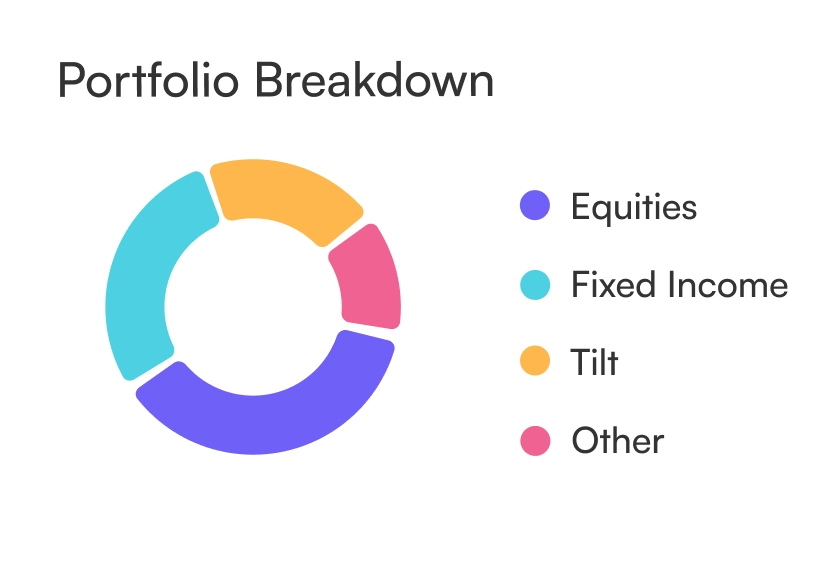 Portfolio Breakdown

Equities

Fixed Income

Tilt

Other